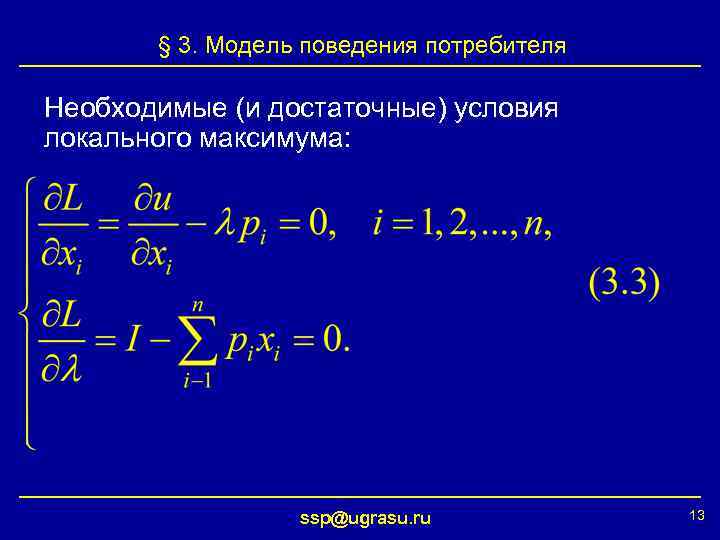 § 3. Модель поведения потребителя

Необходимые (и достаточные) условия локального максимума:

$\begin{cases} \frac{\partial L}{\partial x_i} = \frac{\partial u}{\partial x_i} - \lambda p_i = 0, \quad i = 1, 2, ..., n, \\ \frac{\partial L}{\partial \lambda} = I - \sum_{i-1}^{n} p_i x_i = 0. \end{cases}$ (3.3)

ssp@ugrasu.ru

13